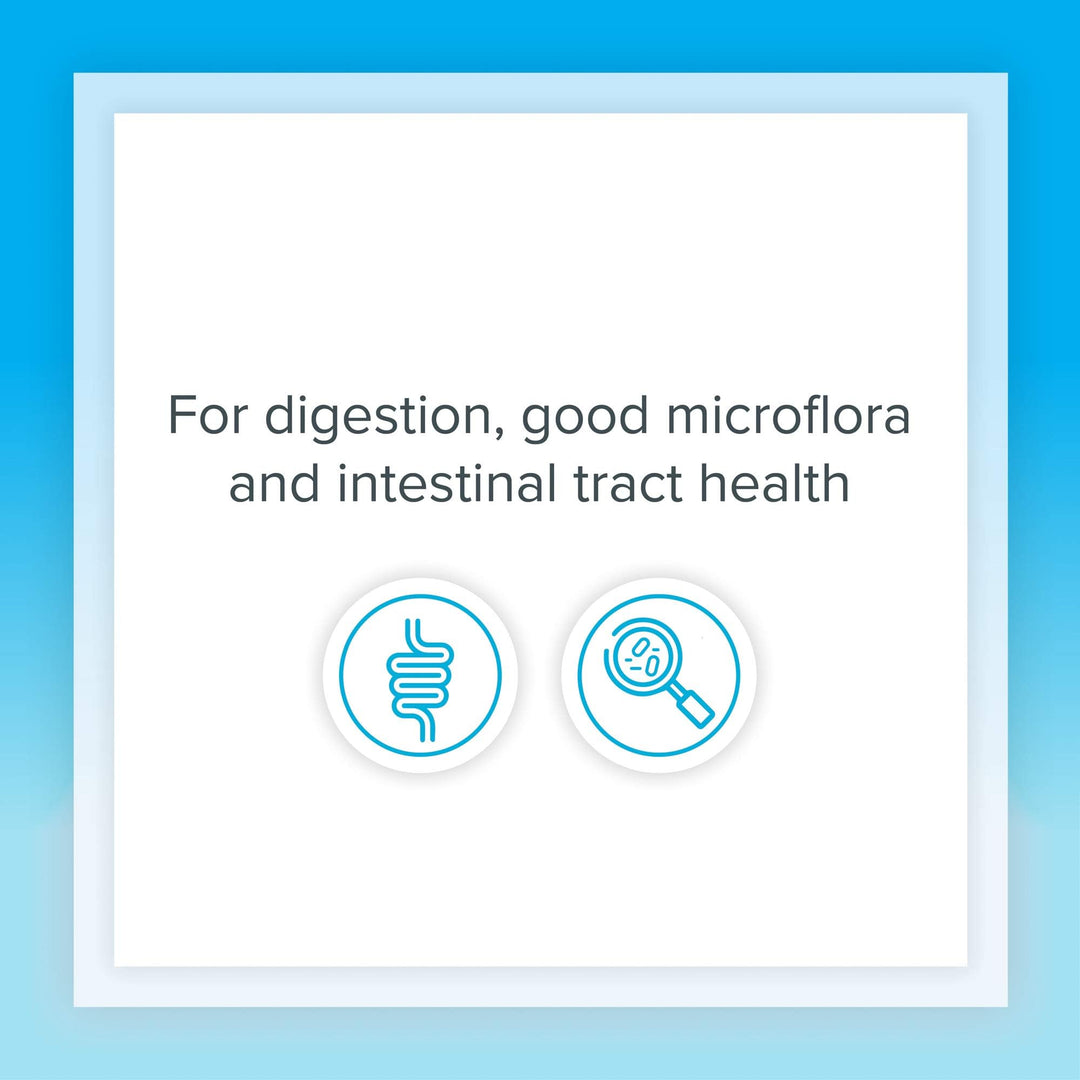 For digestion, good microflora and intestinal tract health